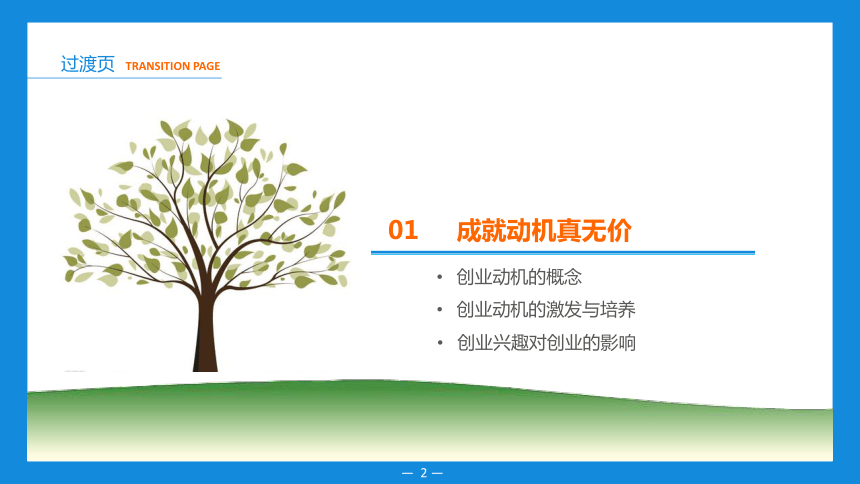 过渡页 TRANSITION PAGE

01 成就动机真无价

• 创业动机的概念
• 创业动机的激发与培养
• 创业兴趣对创业的影响

— 2 —